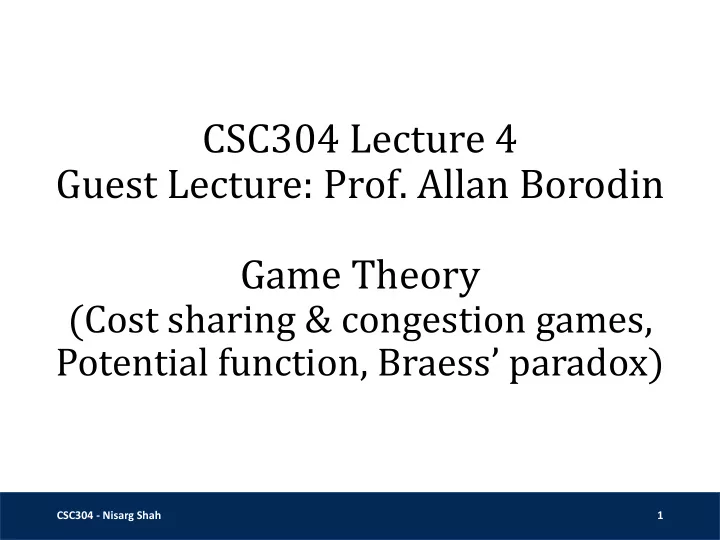 CSC304 Lecture 4
Guest Lecture: Prof. Allan Borodin

Game Theory
(Cost sharing & congestion games, Potential function, Braess’ paradox)

CSC304 - Nisarg Shah

1